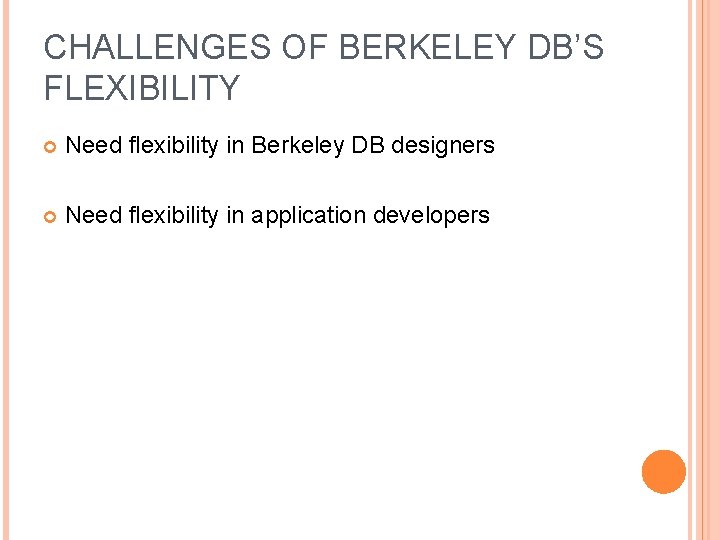 CHALLENGES OF BERKELEY DB'S FLEXIBILITY

Need flexibility in Berkeley DB designers

Need flexibility in application developers